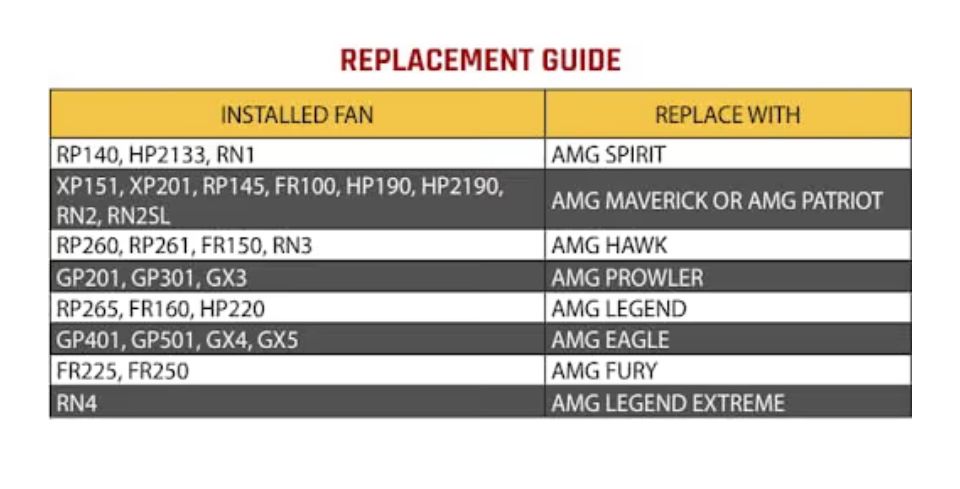 REPLACEMENT GUIDE

| INSTALLED FAN | REPLACE WITH |
|---|---|
| RP140, HP2133, RN1 | AMG SPIRIT |
| XP151, XP201, RP145, FR100, HP190, HP2190, RN2, RN2SL | AMG MAVERICK OR AMG PATRIOT |
| RP260, RP261, FR150, RN3 | AMG HAWK |
| GP201, GP301, GX3 | AMG PROWLER |
| RP265, FR160, HP220 | AMG LEGEND |
| GP401, GP501, GX4, GX5 | AMG EAGLE |
| FR225, FR250 | AMG FURY |
| RN4 | AMG LEGEND EXTREME |